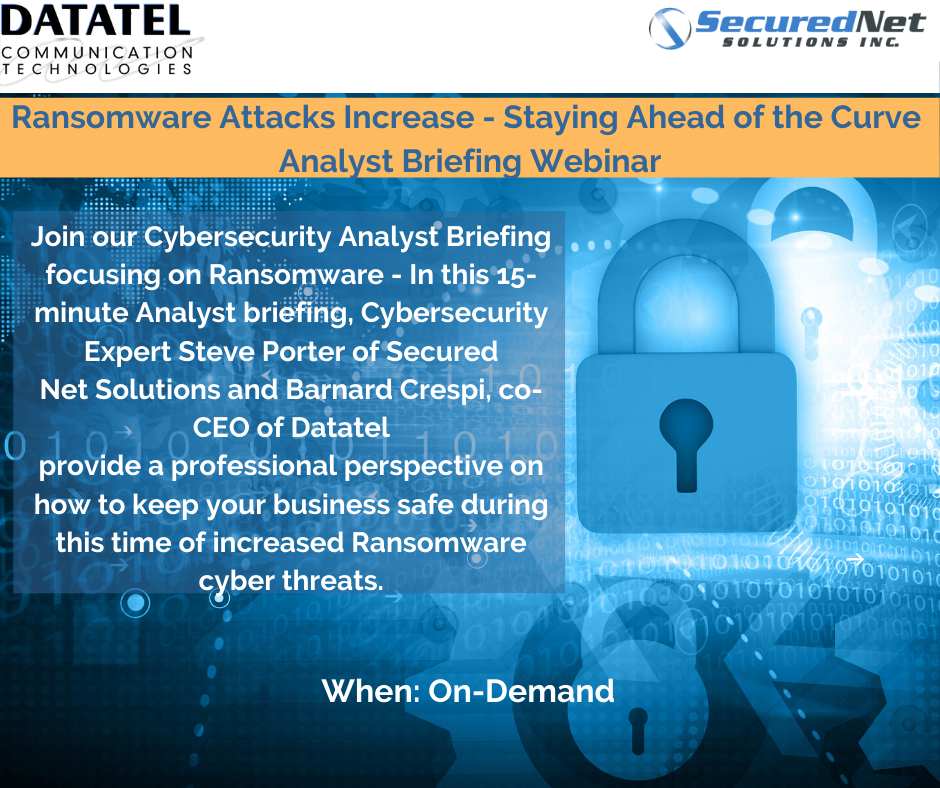 DATATEL
COMMUNICATION TECHNOLOGIES

SecuredNet
SOLUTIONS INC.

Ransomware Attacks Increase - Staying Ahead of the Curve
Analyst Briefing Webinar

Join our Cybersecurity Analyst Briefing focusing on Ransomware - In this 15-minute Analyst briefing, Cybersecurity Expert Steve Porter of Secured Net Solutions and Barnard Crespi, co-CEO of Datatel
provide a professional perspective on how to keep your business safe during this time of increased Ransomware cyber threats.

When: On-Demand